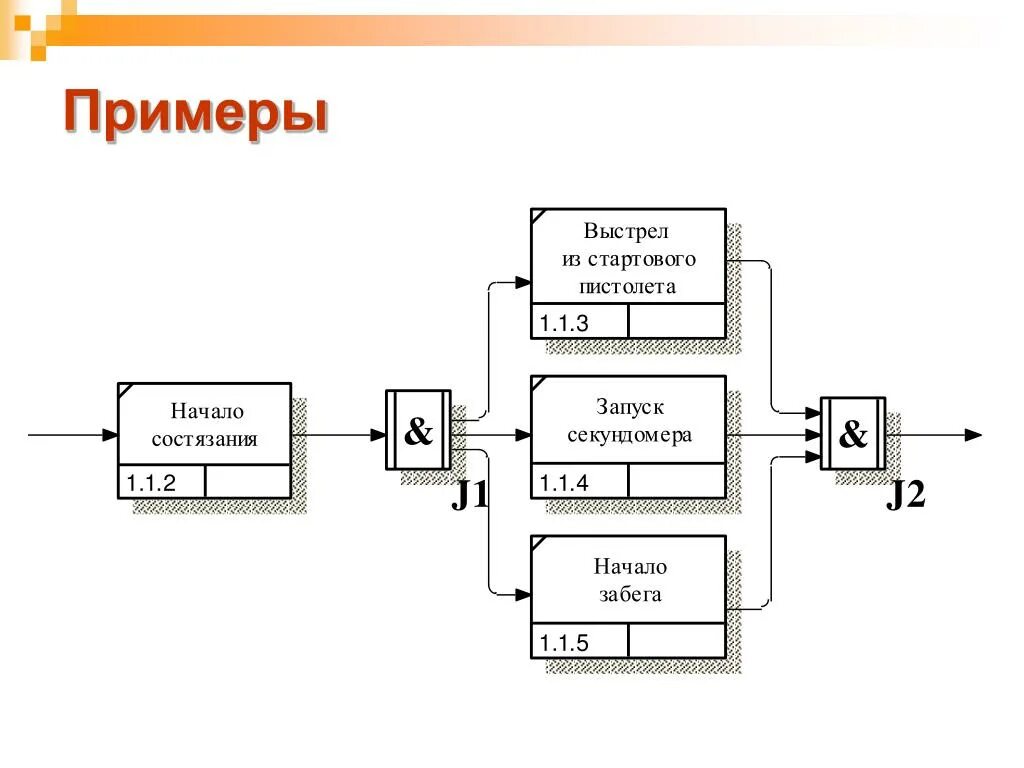 Примеры

Начало состязания
1.1.2

&
J1

Выстрел из стартового пистолета
1.1.3

Запуск секундомера
1.1.4

Начало забега
1.1.5

&
J2